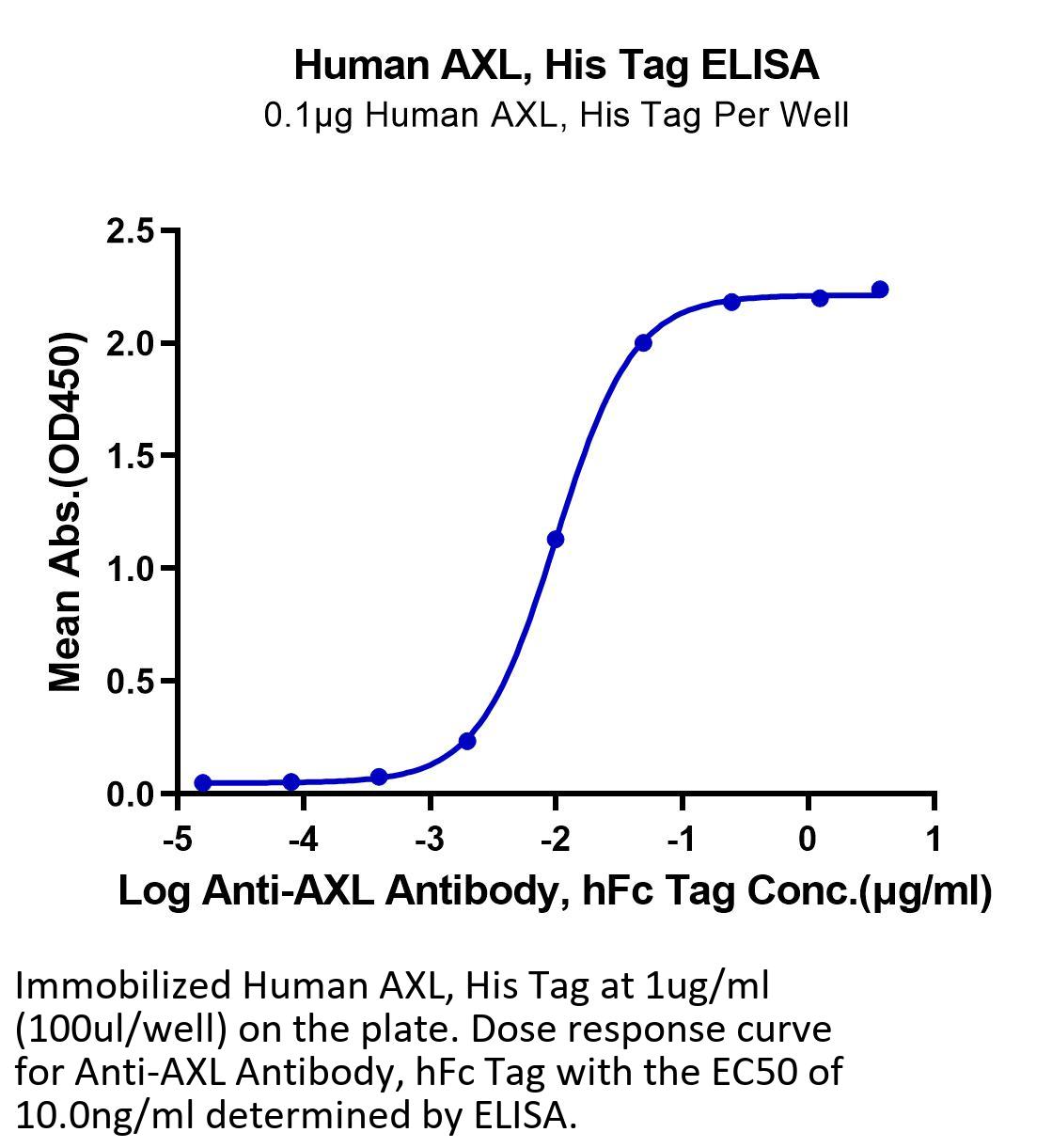 Human AXL, His Tag ELISA
0.1μg Human AXL, His Tag Per Well

Mean Abs.(OD450)
2.5
2.0
1.5
1.0
0.5
0.0

-5
-4
-3
-2
-1
0
1
Log Anti-AXL Antibody, hFc Tag Conc.(μg/ml)

Immobilized Human AXL, His Tag at 1ug/ml (100ul/well) on the plate. Dose response curve for Anti-AXL Antibody, hFc Tag with the EC50 of 10.0ng/ml determined by ELISA.